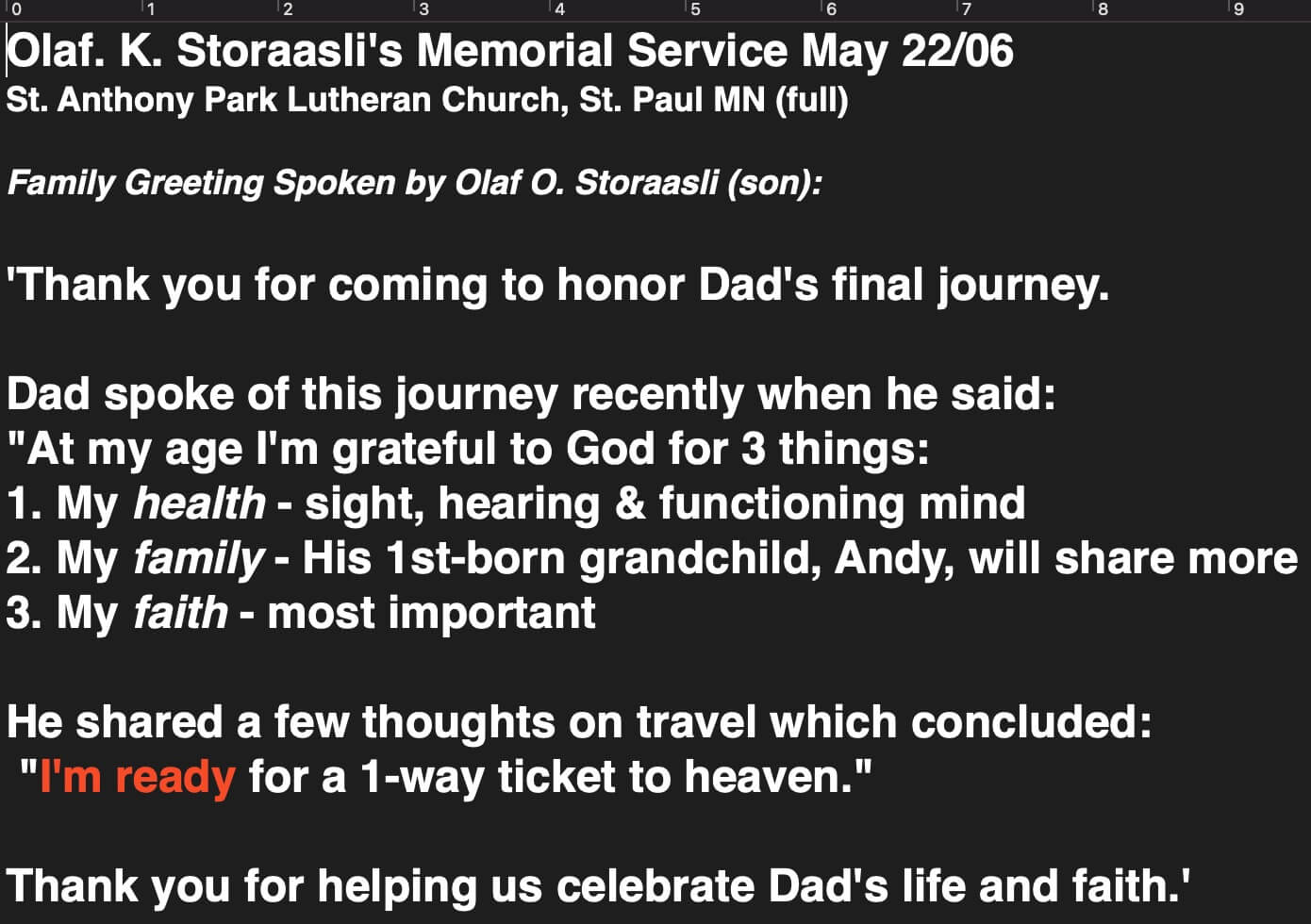 0 1 2 3 4 5 6 7 8 9

Olaf. K. Storaasli's Memorial Service May 22/06
St. Anthony Park Lutheran Church, St. Paul MN (full)

Family Greeting Spoken by Olaf O. Storaasli (son):

'Thank you for coming to honor Dad's final journey.

Dad spoke of this journey recently when he said:
"At my age I'm grateful to God for 3 things:
1. My health - sight, hearing & functioning mind
2. My family - His 1st-born grandchild, Andy, will share more
3. My faith - most important

He shared a few thoughts on travel which concluded:
"I'm ready for a 1-way ticket to heaven."

Thank you for helping us celebrate Dad's life and faith.'